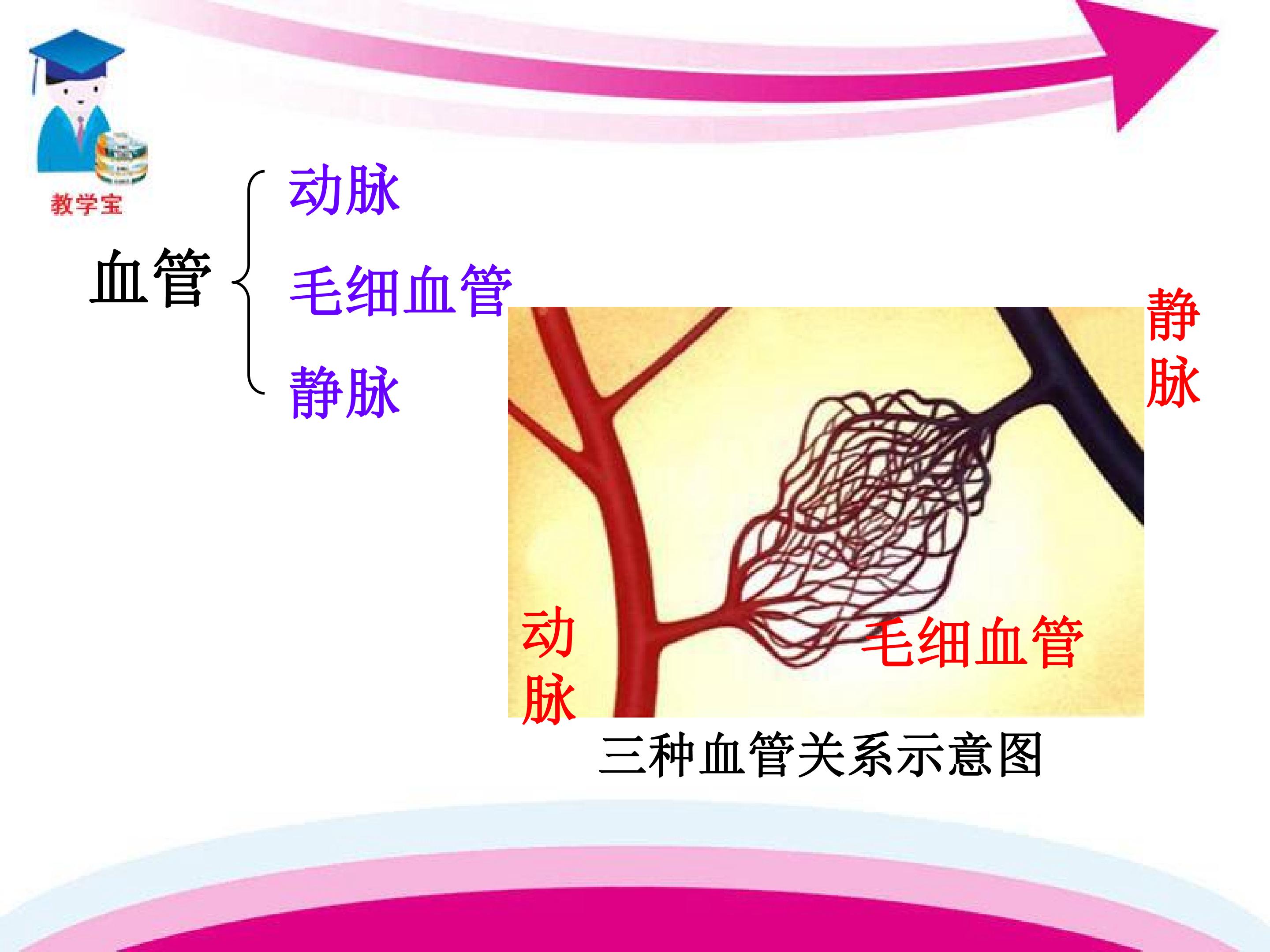 教学宝

血管

动脉

毛细血管

静脉

静脉

动脉

毛细血管

三种血管关系示意图